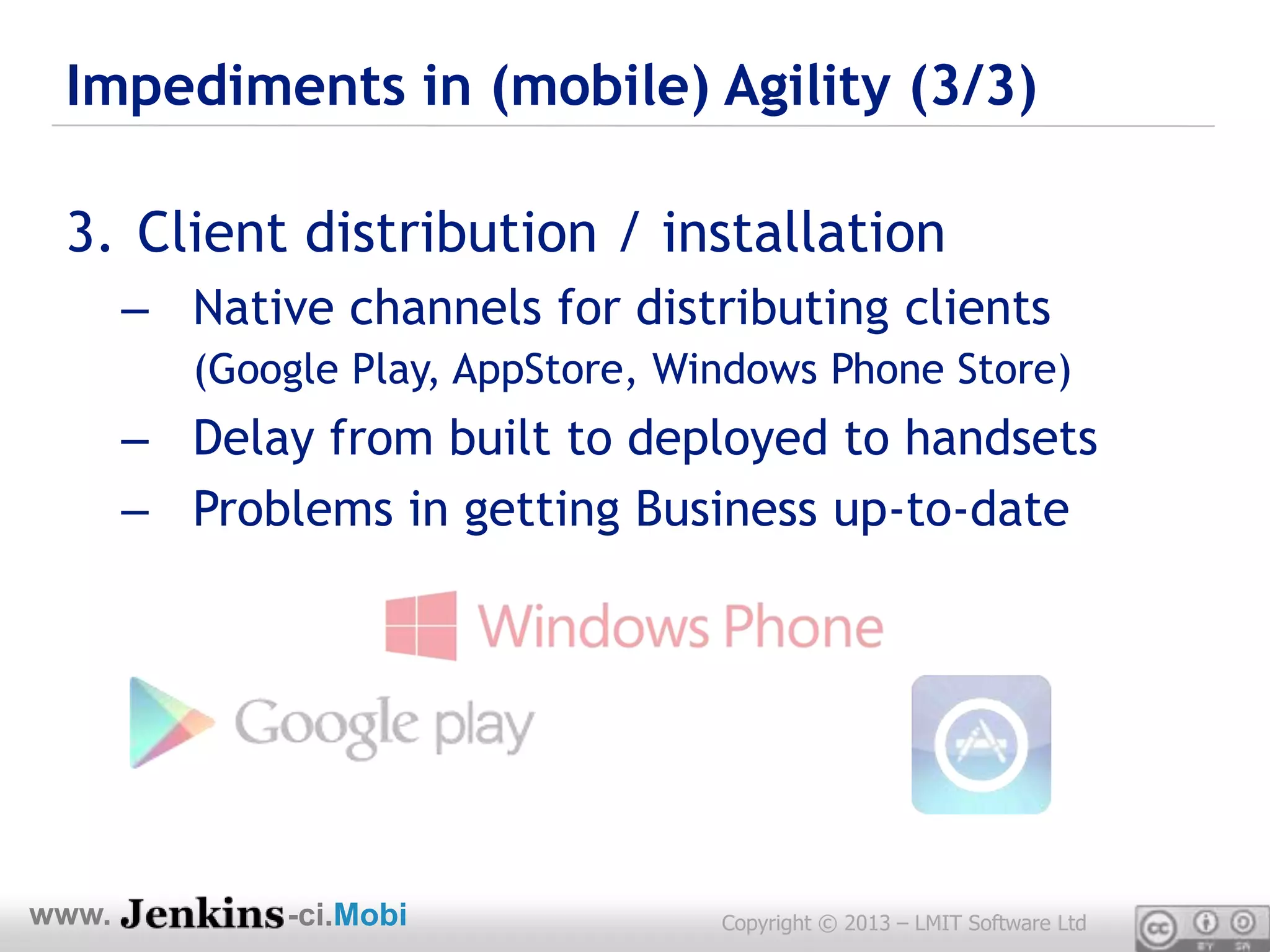 Impediments in (mobile) Agility (3/3)

3. Client distribution / installation

– Native channels for distributing clients (Google Play, AppStore, Windows Phone Store)

– Delay from built to deployed to handsets

– Problems in getting Business up-to-date

Windows Phone

Google play

www. Jenkins-ci.Mobi

Copyright © 2013 – LMIT Software Ltd

cc BY SA